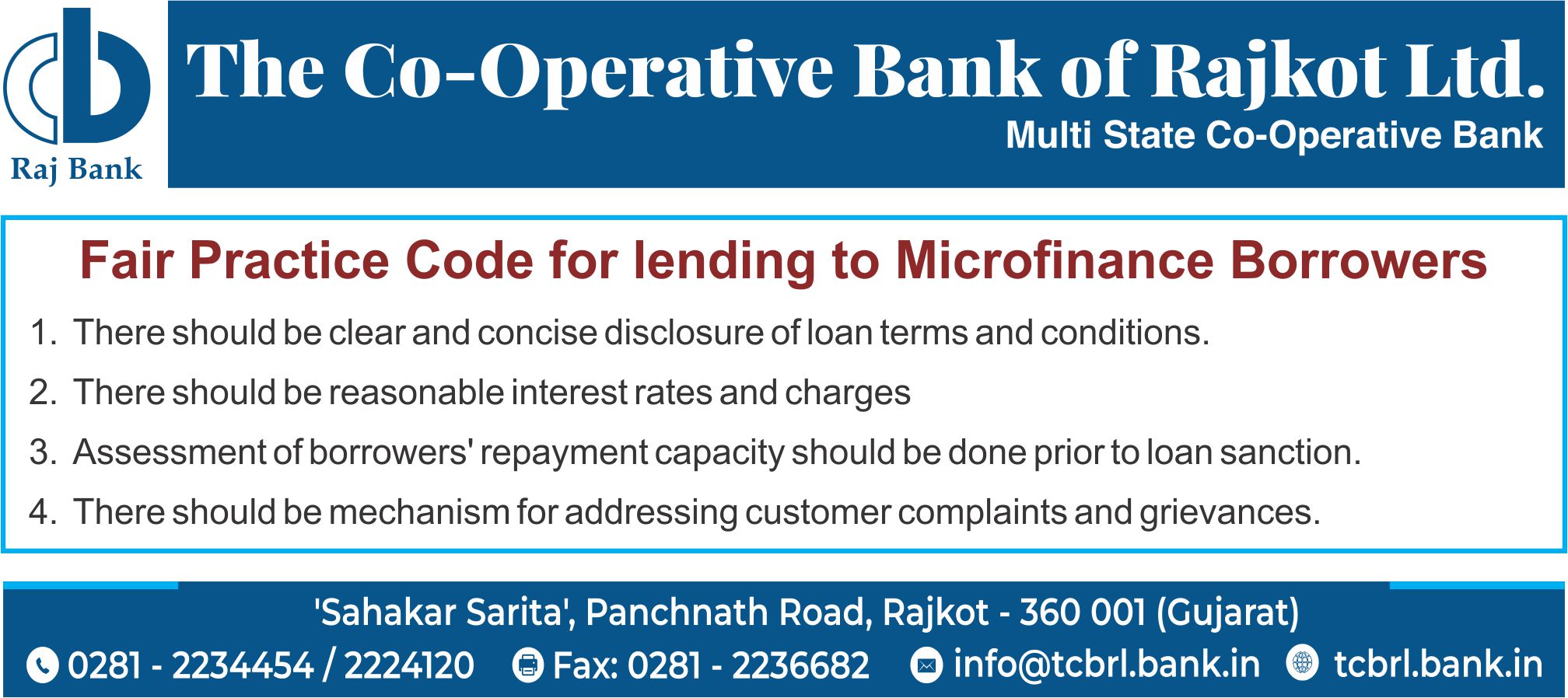 Raj Bank

The Co-Operative Bank of Rajkot Ltd.
Multi State Co-Operative Bank

Fair Practice Code for lending to Microfinance Borrowers

1. There should be clear and concise disclosure of loan terms and conditions.
2. There should be reasonable interest rates and charges
3. Assessment of borrowers' repayment capacity should be done prior to loan sanction.
4. There should be mechanism for addressing customer complaints and grievances.

'Sahakar Sarita', Panchnath Road, Rajkot - 360 001 (Gujarat)
0281 - 2234454 / 2224120 Fax: 0281 - 2236682 info@tcbrl.bank.in tcbrl.bank.in